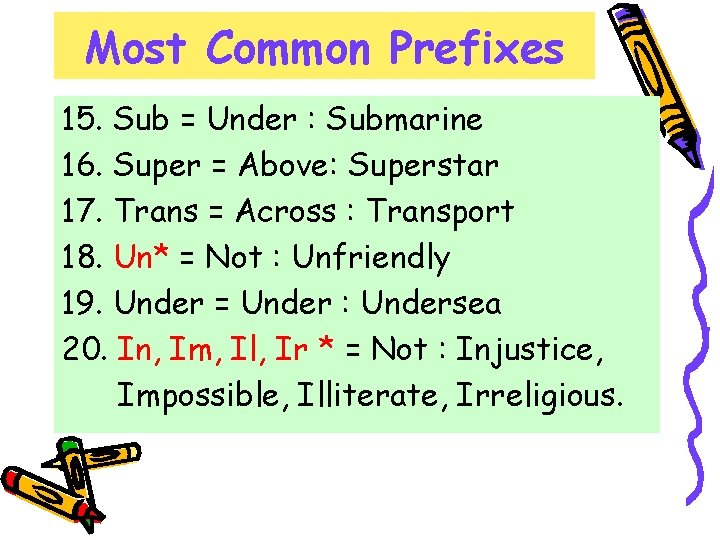 Most Common Prefixes

15. Sub = Under : Submarine
16. Super = Above: Superstar
17. Trans = Across : Transport
18. Un* = Not : Unfriendly
19. Under = Under : Undersea
20. In, Im, Il, Ir * = Not : Injustice, Impossible, Illiterate, Irreligious.